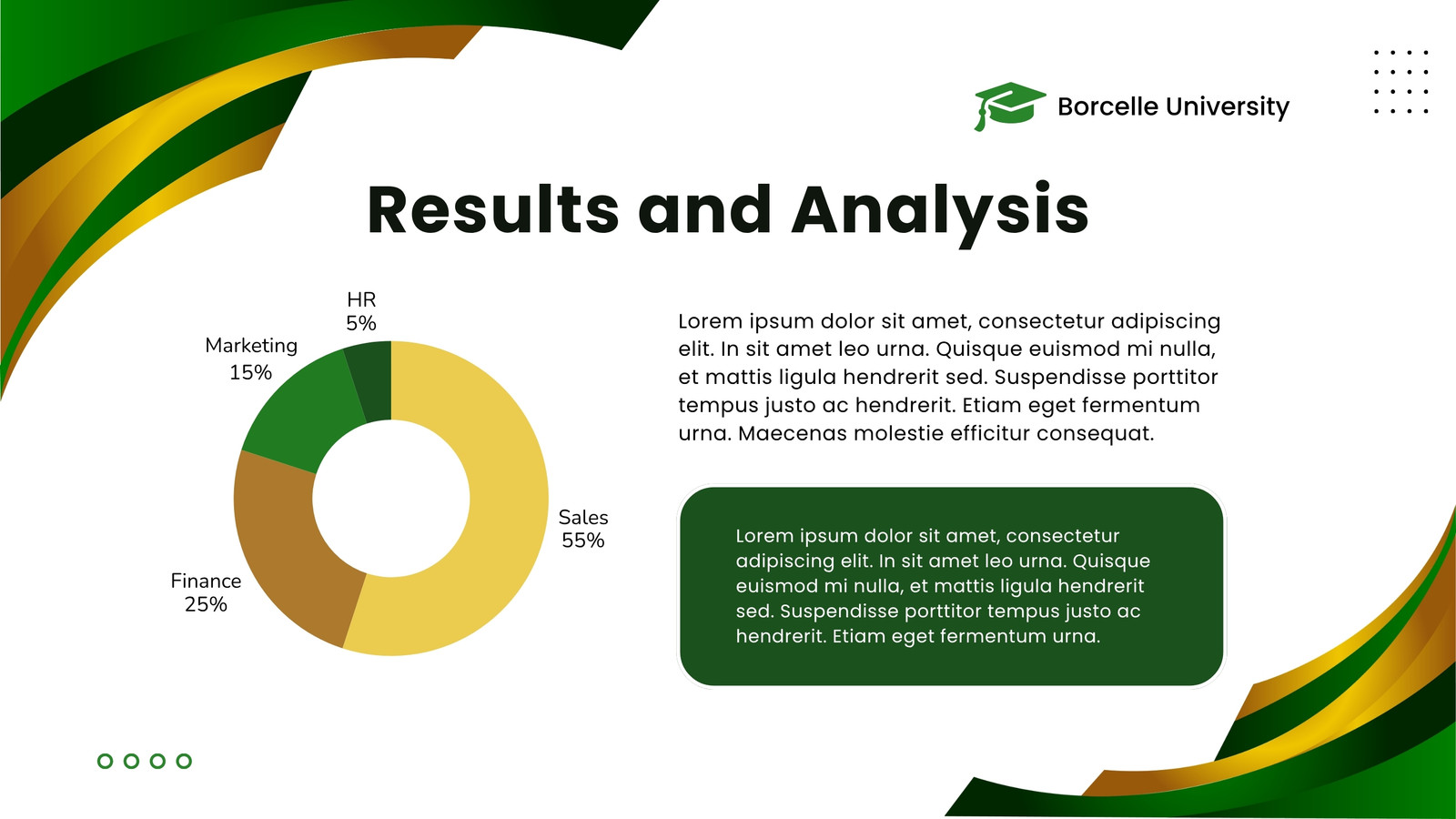 Borcelle University

Results and Analysis

HR
5%

Marketing
15%

Sales
55%

Finance
25%

Lorem ipsum dolor sit amet, consectetur adipiscing elit. In sit amet leo urna. Quisque euismod mi nulla, et mattis ligula hendrerit sed. Suspendisse porttitor tempus justo ac hendrerit. Etiam eget fermentum urna. Maecenas molestie efficitur consequat.

Lorem ipsum dolor sit amet, consectetur adipiscing elit. In sit amet leo urna. Quisque euismod mi nulla, et mattis ligula hendrerit sed. Suspendisse porttitor tempus justo ac hendrerit. Etiam eget fermentum urna.